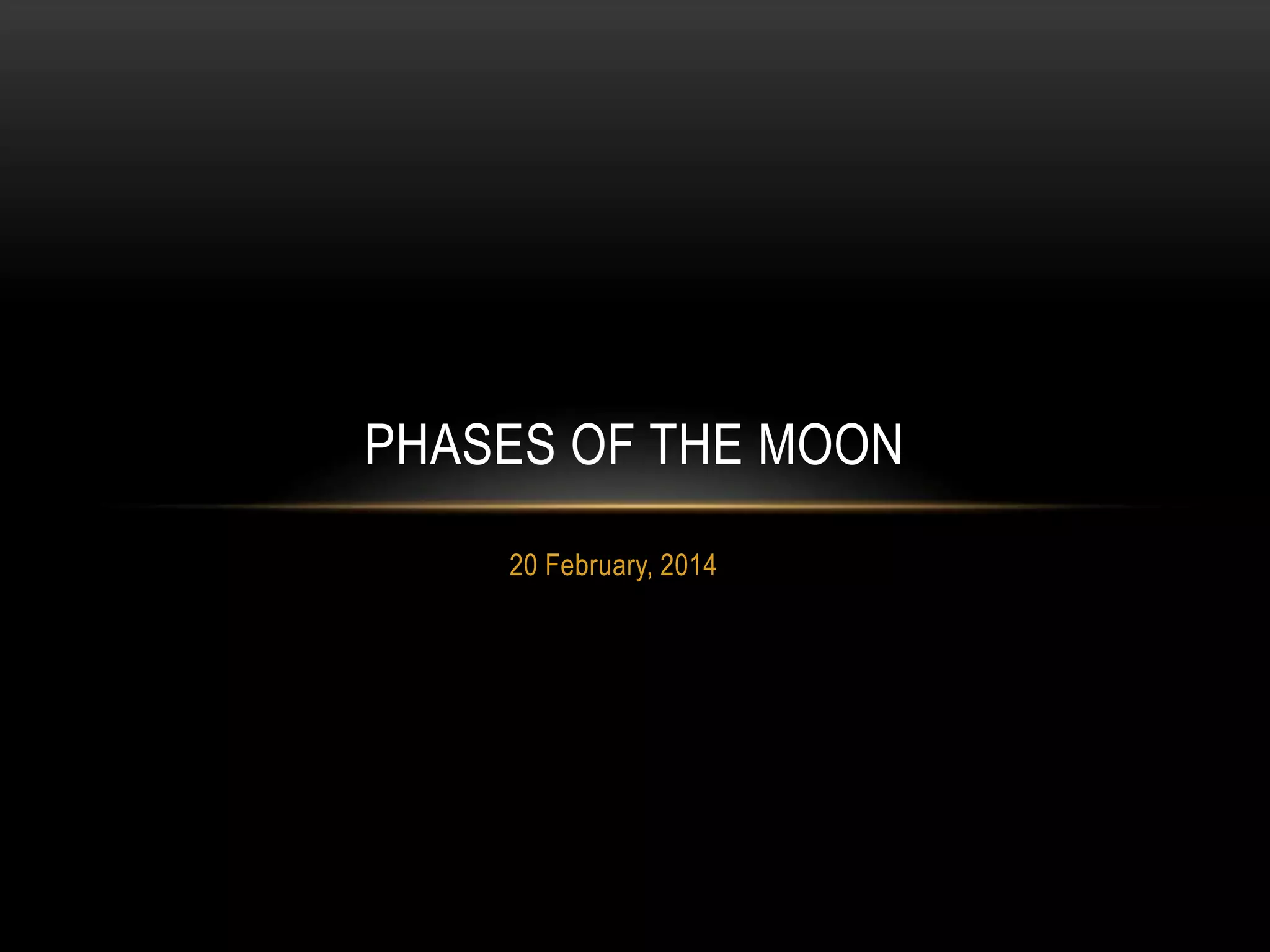 PHASES OF THE MOON

20 February, 2014